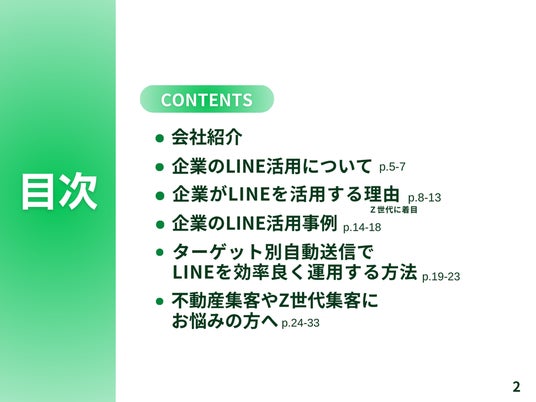 目次

CONTENTS

● 会社紹介
● 企業のLINE活用について p.5-7
● 企業がLINEを活用する理由 p.8-13
Z世代に着目
● 企業のLINE活用事例 p.14-18
● ターゲット別自動送信で LINEを効率良く運用する方法 p.19-23
● 不動産集客やZ世代集客に お悩みの方へ p.24-33

2